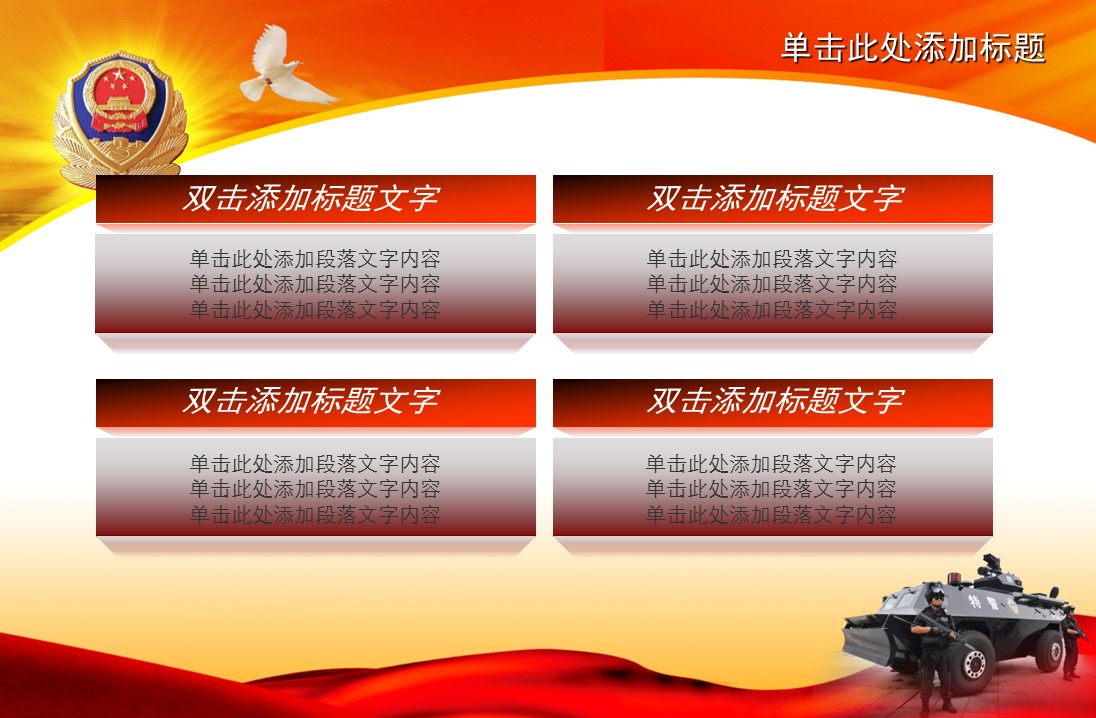 单击此处添加标题

双击添加标题文字

单击此处添加段落文字内容
单击此处添加段落文字内容
单击此处添加段落文字内容

双击添加标题文字

单击此处添加段落文字内容
单击此处添加段落文字内容
单击此处添加段落文字内容

双击添加标题文字

单击此处添加段落文字内容
单击此处添加段落文字内容
单击此处添加段落文字内容

双击添加标题文字

单击此处添加段落文字内容
单击此处添加段落文字内容
单击此处添加段落文字内容

特警